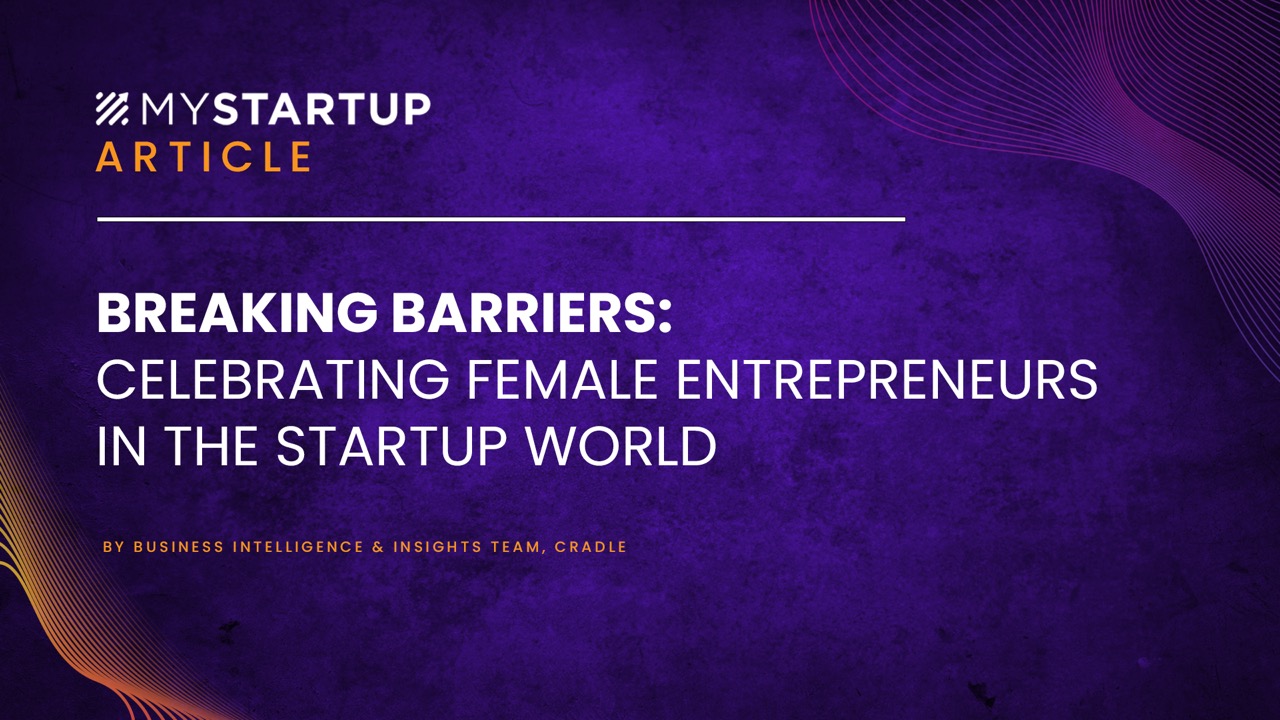 MYSTARTUP
ARTICLE

BREAKING BARRIERS:
CELEBRATING FEMALE ENTREPRENEURS IN THE STARTUP WORLD

BY BUSINESS INTELLIGENCE & INSIGHTS TEAM, CRADLE